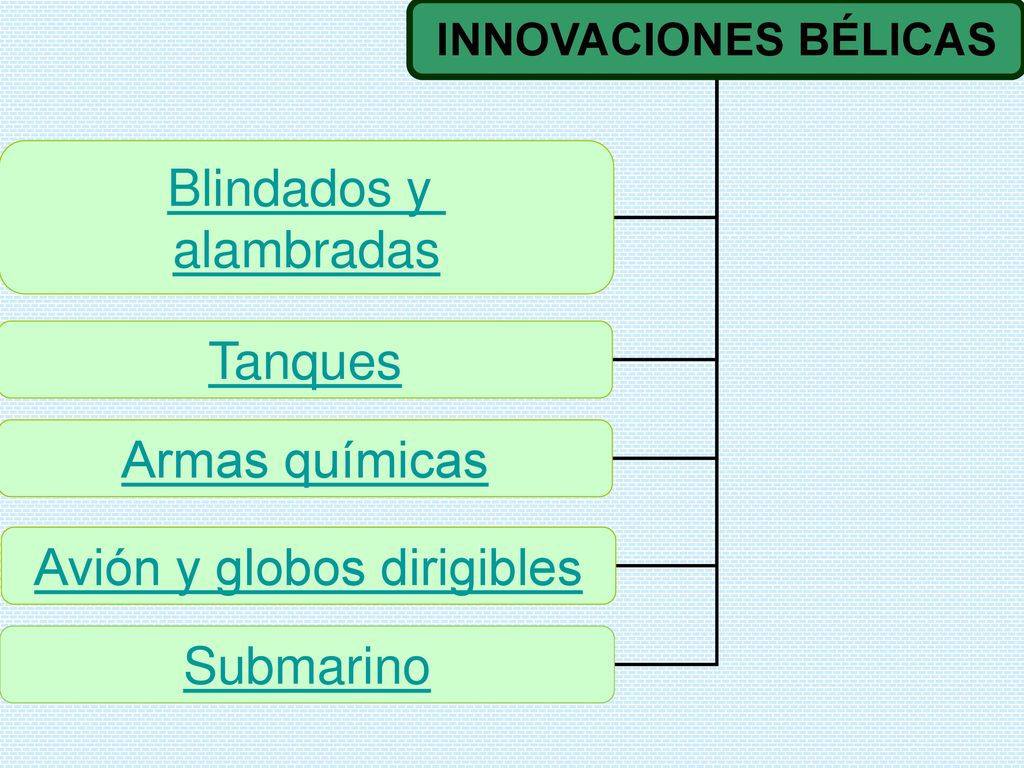 INNOVACIONES BÉLICAS

Blindados y alambradas

Tanques

Armas químicas

Avión y globos dirigibles

Submarino